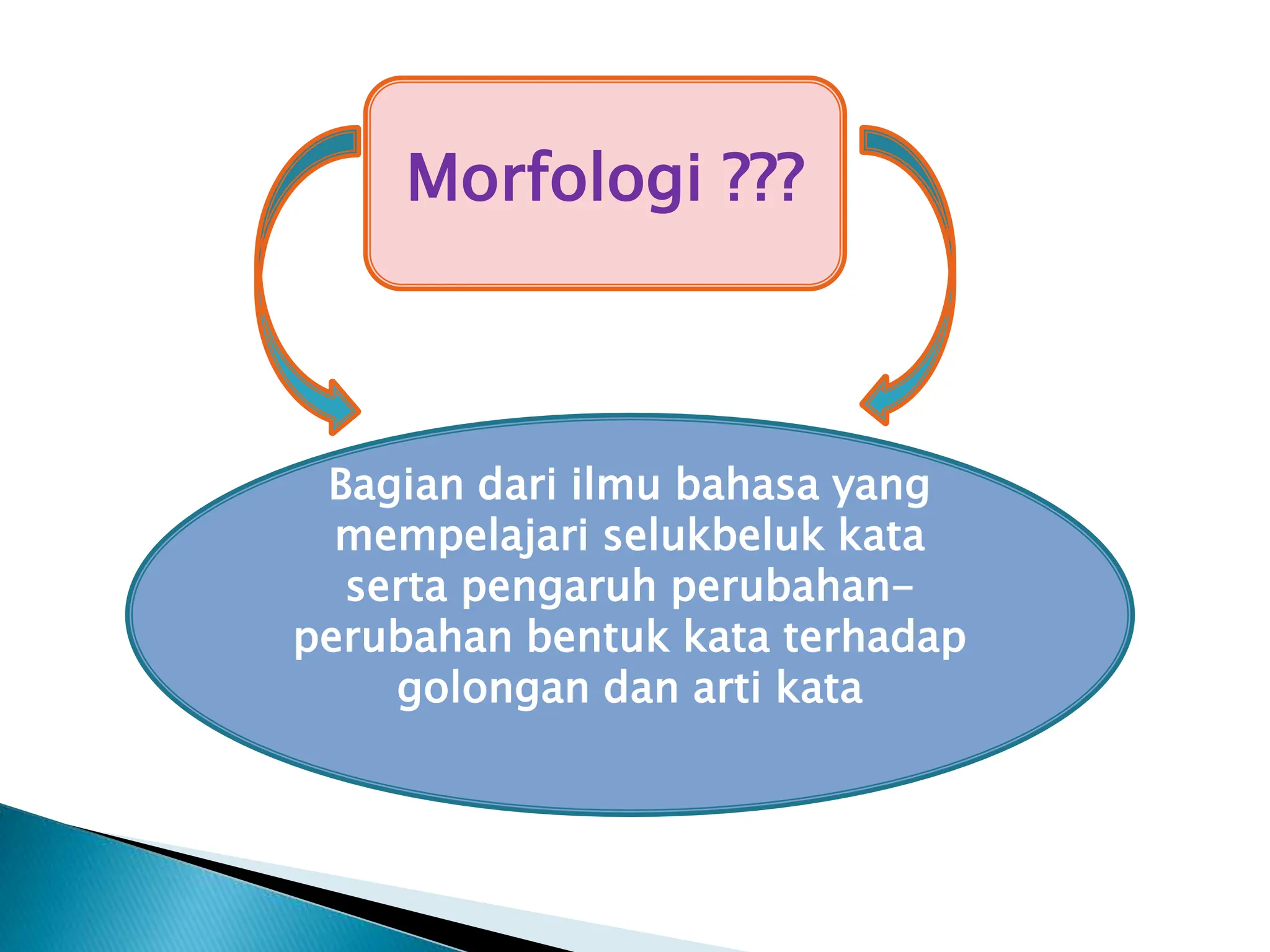 Morfologi ???

Bagian dari ilmu bahasa yang mempelajari selukbeluk kata serta pengaruh perubahan-perubahan bentuk kata terhadap golongan dan arti kata